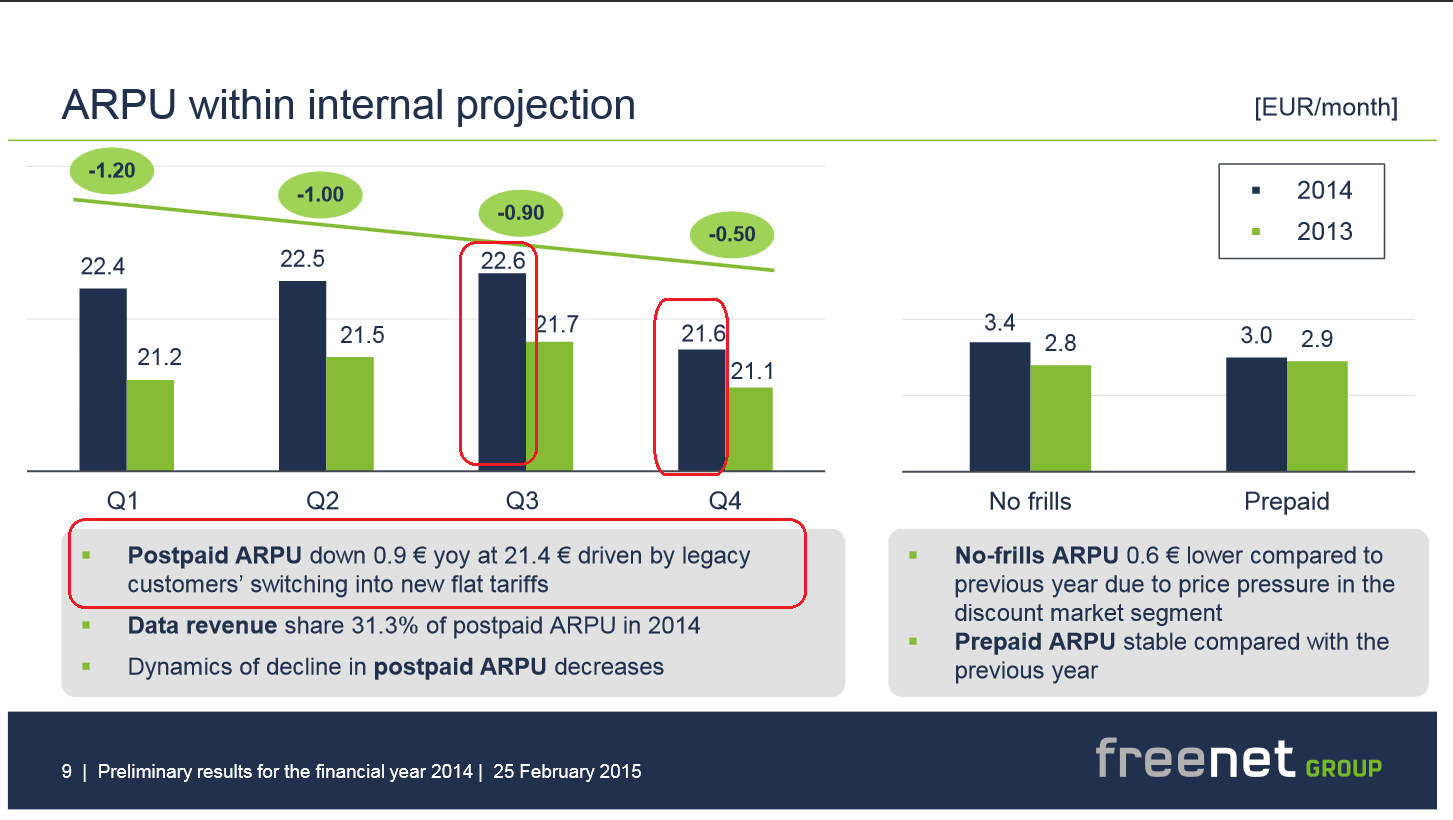 ARPU within internal projection

[EUR/month]

-1.20

-1.00

-0.90

-0.50

22.4

21.2

22.5

21.5

22.6

21.7

21.6

21.1

Q1

Q2

Q3

Q4

2014

2013

3.4

2.8

3.0

2.9

No frills

Prepaid

▪ **Postpaid ARPU** down 0.9 € yoy at 21.4 € driven by legacy customers' switching into new flat tariffs

▪ **Data revenue** share 31.3% of postpaid ARPU in 2014

▪ Dynamics of decline in **postpaid ARPU** decreases

▪ **No-frills ARPU** 0.6 € lower compared to previous year due to price pressure in the discount market segment

▪ **Prepaid ARPU** stable compared with the previous year

9 | Preliminary results for the financial year 2014 | 25 February 2015

freenet GROUP